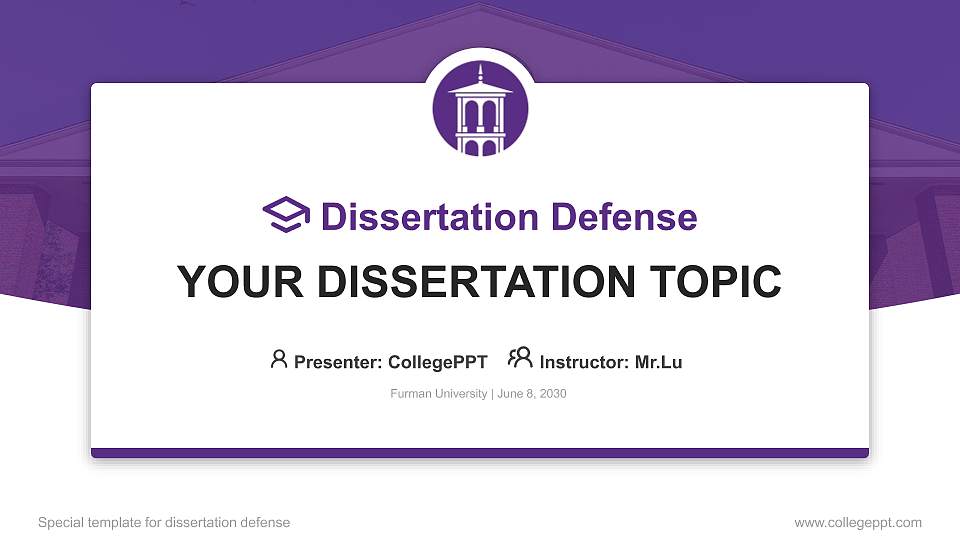 Dissertation Defense

YOUR DISSERTATION TOPIC

Presenter: CollegePPT Instructor: Mr.Lu

Furman University | June 8, 2030

Special template for dissertation defense

www.collegeppt.com